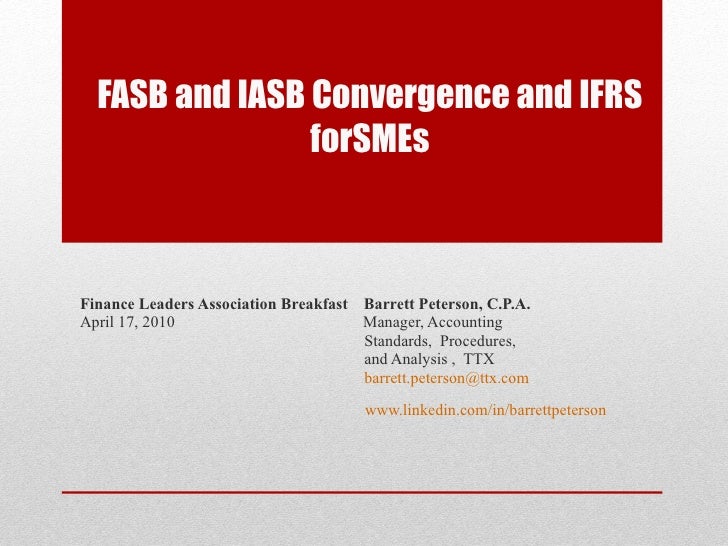 FASB and IASB Convergence and IFRS forSMEs

Finance Leaders Association Breakfast
April 17, 2010

Barrett Peterson, C.P.A.
Manager, Accounting Standards, Procedures, and Analysis , TTX
barrett.peterson@ttx.com

www.linkedin.com/in/barrettpeterson